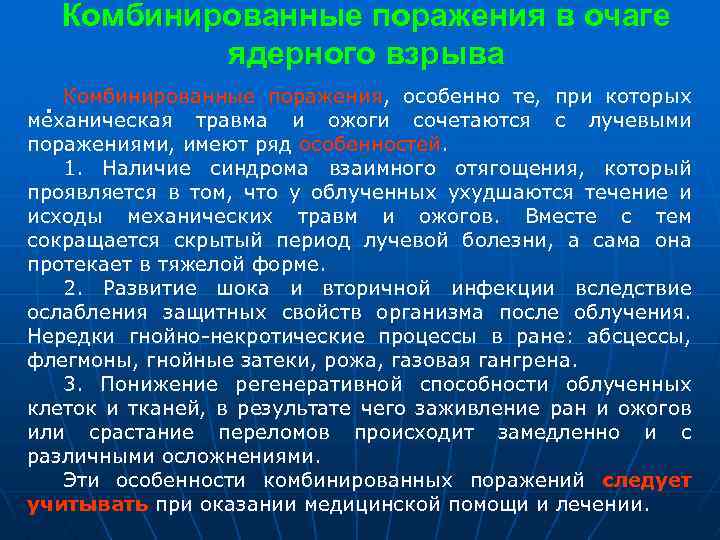 Комбинированные поражения в очаге ядерного взрыва

Комбинированные поражения, особенно те, при которых механическая травма и ожоги сочетаются с лучевыми поражениями, имеют ряд особенностей.

1. Наличие синдрома взаимного отягощения, который проявляется в том, что у облученных ухудшаются течение и исходы механических травм и ожогов. Вместе с тем сокращается скрытый период лучевой болезни, а сама она протекает в тяжелой форме.

2. Развитие шока и вторичной инфекции вследствие ослабления защитных свойств организма после облучения. Нередки гнойно-некротические процессы в ране: абсцессы, флегмоны, гнойные затеки, рожа, газовая гангрена.

3. Понижение регенеративной способности облученных клеток и тканей, в результате чего заживление ран и ожогов или срастание переломов происходит замедленно и с различными осложнениями.

Эти особенности комбинированных поражений следует учитывать при оказании медицинской помощи и лечении.